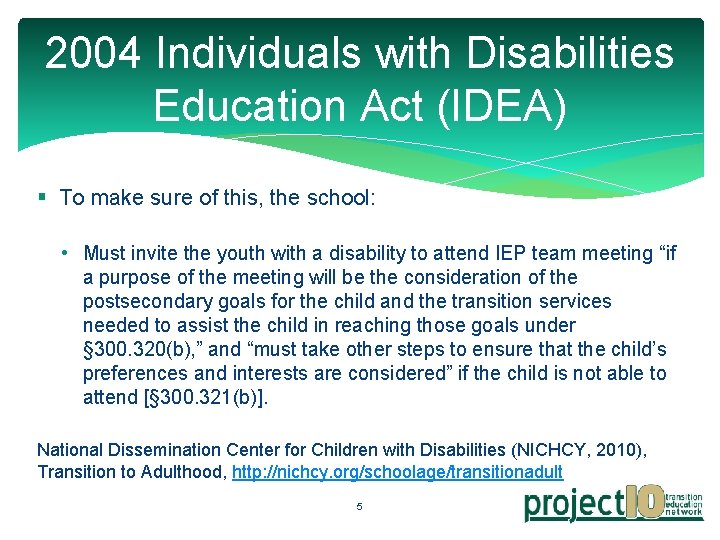 2004 Individuals with Disabilities Education Act (IDEA)

▪ To make sure of this, the school:

• Must invite the youth with a disability to attend IEP team meeting “if a purpose of the meeting will be the consideration of the postsecondary goals for the child and the transition services needed to assist the child in reaching those goals under §300.320(b),” and “must take other steps to ensure that the child’s preferences and interests are considered” if the child is not able to attend [§300.321(b)].

National Dissemination Center for Children with Disabilities (NICHCY, 2010), Transition to Adulthood, http://nichcy.org/schoolage/transitionadult

5

project10 transition education network